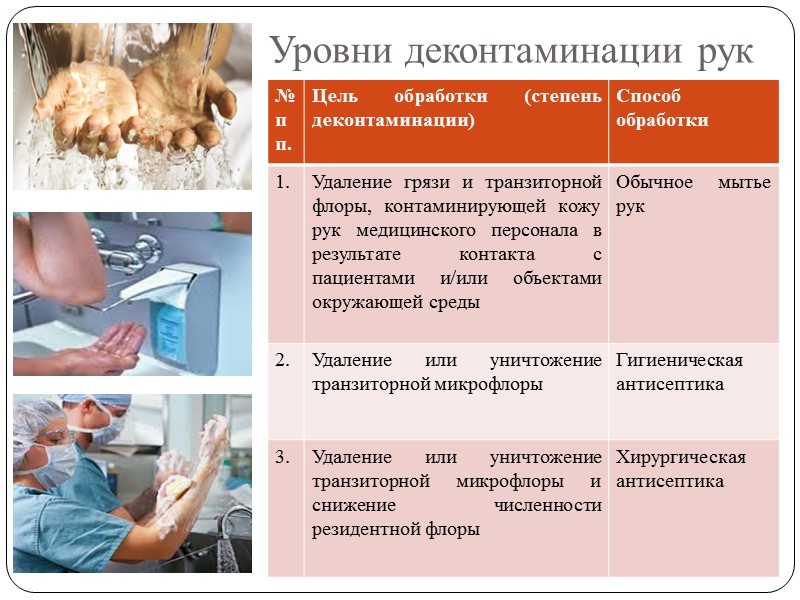 Уровни деконтаминации рук

| № п п. | Цель обработки (степень деконтаминации) | Способ обработки |
|---|---|---|
| 1. | Удаление грязи и транзиторной флоры, контаминирующей кожу рук медицинского персонала в результате контакта с пациентами и/или объектами окружающей среды | Обычное мытье рук |
| 2. | Удаление или уничтожение транзиторной микрофлоры | Гигиеническая антисептика |
| 3. | Удаление или уничтожение транзиторной микрофлоры и снижение численности резидентной флоры | Хирургическая антисептика |